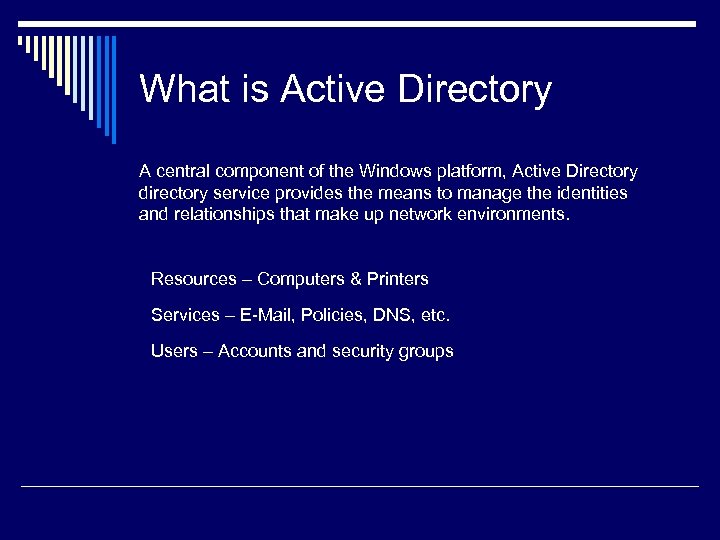 What is Active Directory

A central component of the Windows platform, Active Directory directory service provides the means to manage the identities and relationships that make up network environments.

Resources – Computers & Printers

Services – E-Mail, Policies, DNS, etc.

Users – Accounts and security groups